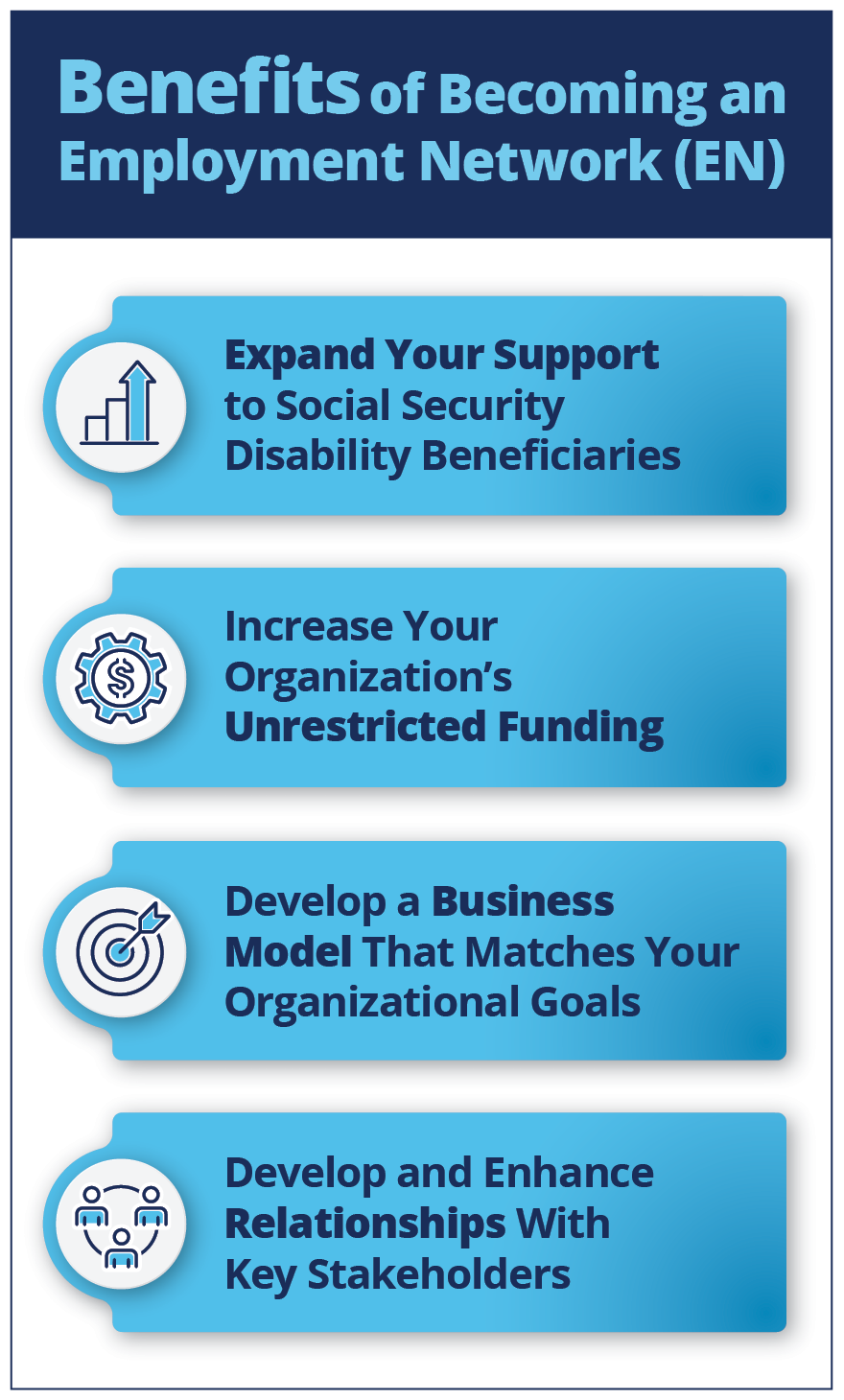 Benefits of Becoming an Employment Network (EN)

Expand Your Support to Social Security Disability Beneficiaries

Increase Your Organization's Unrestricted Funding

Develop a Business Model That Matches Your Organizational Goals

Develop and Enhance Relationships With Key Stakeholders